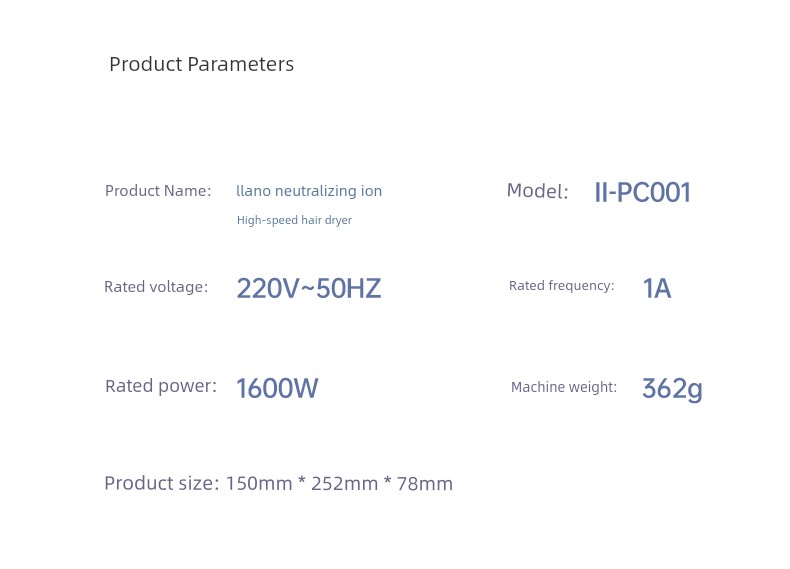 Product Parameters

Product Name: llano neutralizing ion
High-speed hair dryer

Model: II-PC001

Rated voltage: 220V~50HZ

Rated frequency: 1A

Rated power: 1600W

Machine weight: 362g

Product size: 150mm * 252mm * 78mm